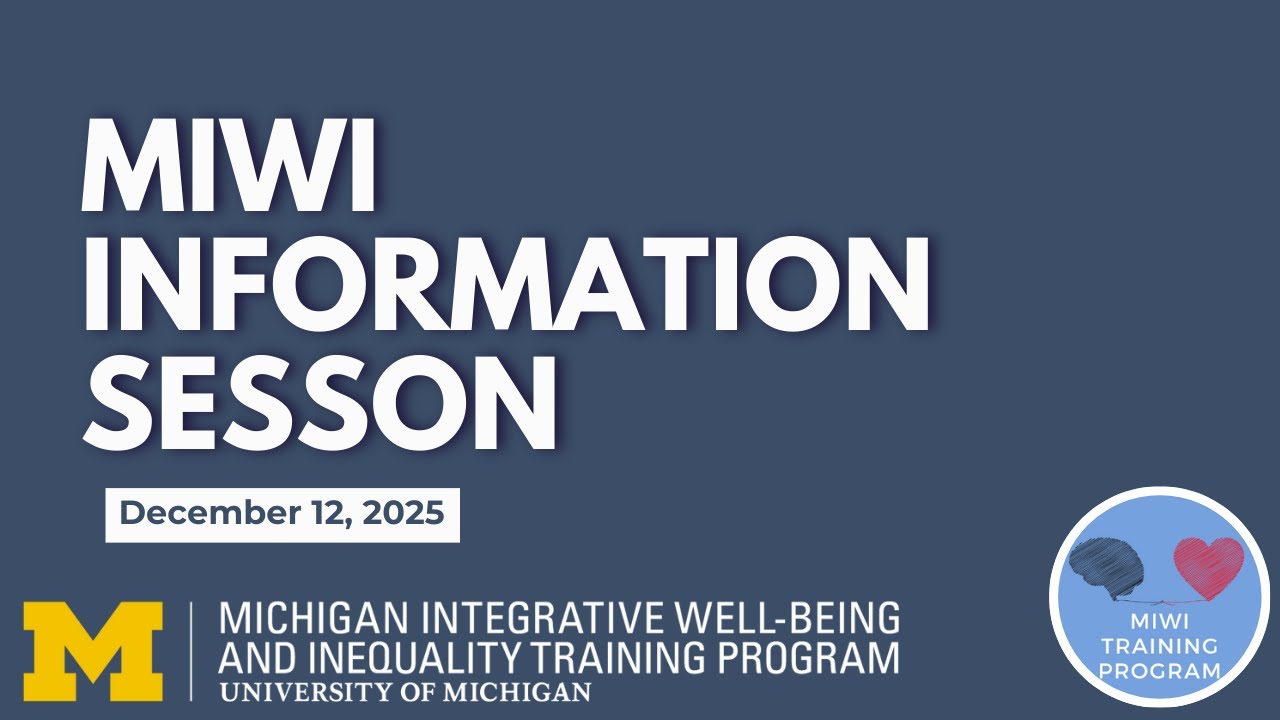 MIWI INFORMATION SESSON

December 12, 2025

M

MICHIGAN INTEGRATIVE WELL-BEING AND INEQUALITY TRAINING PROGRAM
UNIVERSITY OF MICHIGAN

MIWI TRAINING PROGRAM